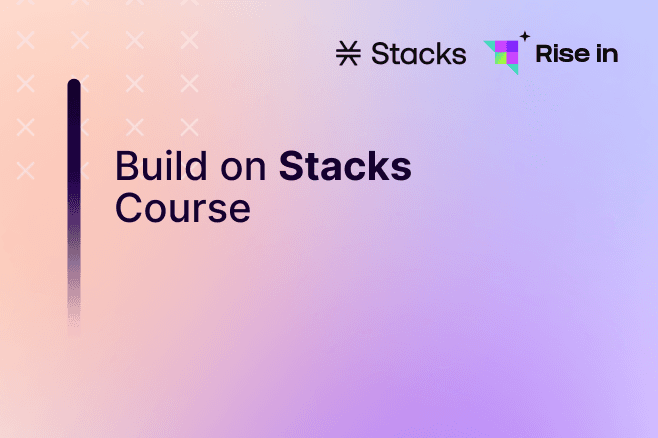 Stacks Rise in

Build on Stacks Course